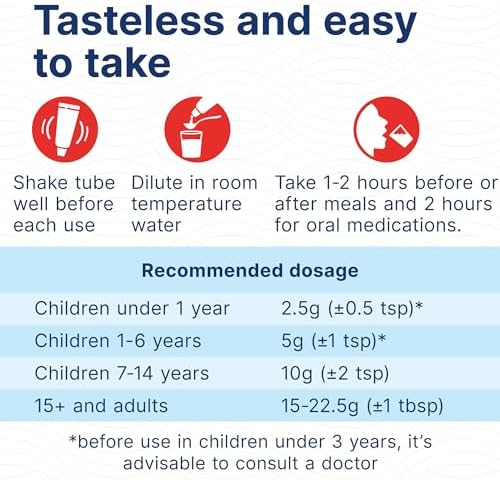 Tasteless and easy to take

Shake tube well before each use

Dilute in room temperature water

Take 1-2 hours before or after meals and 2 hours for oral medications.

| Recommended dosage | |
|---|---|
| Children under 1 year | 2.5g (±0.5 tsp)* |
| Children 1-6 years | 5g (±1 tsp)* |
| Children 7-14 years | 10g (±2 tsp) |
| 15+ and adults | 15-22.5g (±1 tbsp) |

*before use in children under 3 years, it's advisable to consult a doctor